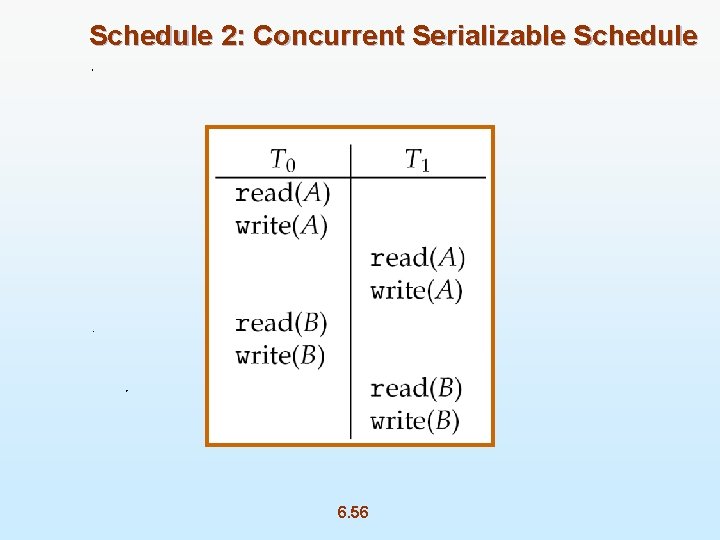 Schedule 2: Concurrent Serializable Schedule

| $T_0$ | $T_1$ |
|---|---|
| read($A$) | |
| write($A$) | |
| | read($A$) |
| | write($A$) |
| read($B$) | |
| write($B$) | |
| | read($B$) |
| | write($B$) |

6.56